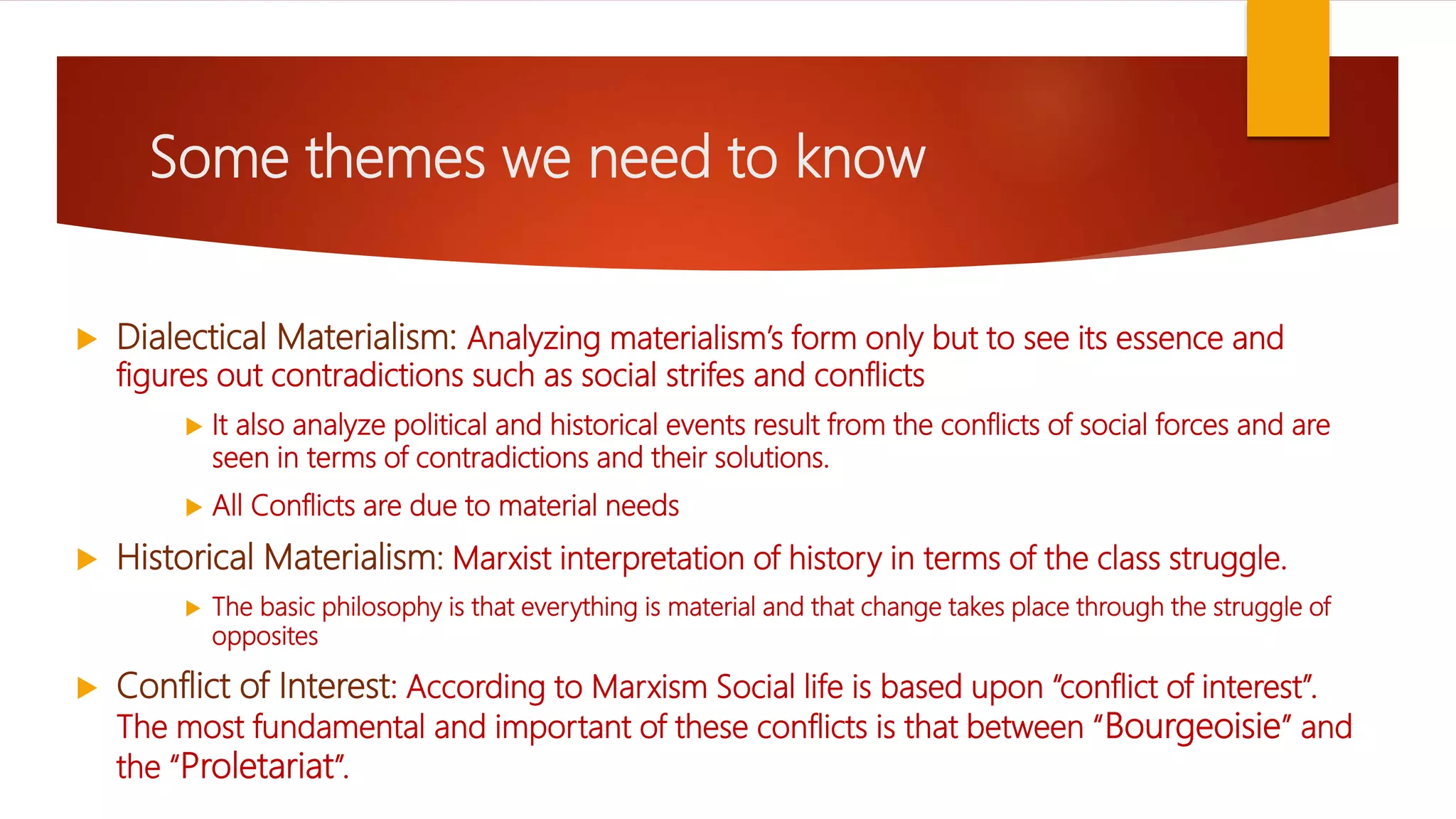 Some themes we need to know

Dialectical Materialism: Analyzing materialism's form only but to see its essence and figures out contradictions such as social strifes and conflicts

It also analyze political and historical events result from the conflicts of social forces and are seen in terms of contradictions and their solutions.

All Conflicts are due to material needs

Historical Materialism: Marxist interpretation of history in terms of the class struggle.

The basic philosophy is that everything is material and that change takes place through the struggle of opposites

Conflict of Interest: According to Marxism Social life is based upon "conflict of interest". The most fundamental and important of these conflicts is that between "Bourgeoisie" and the "Proletariat".